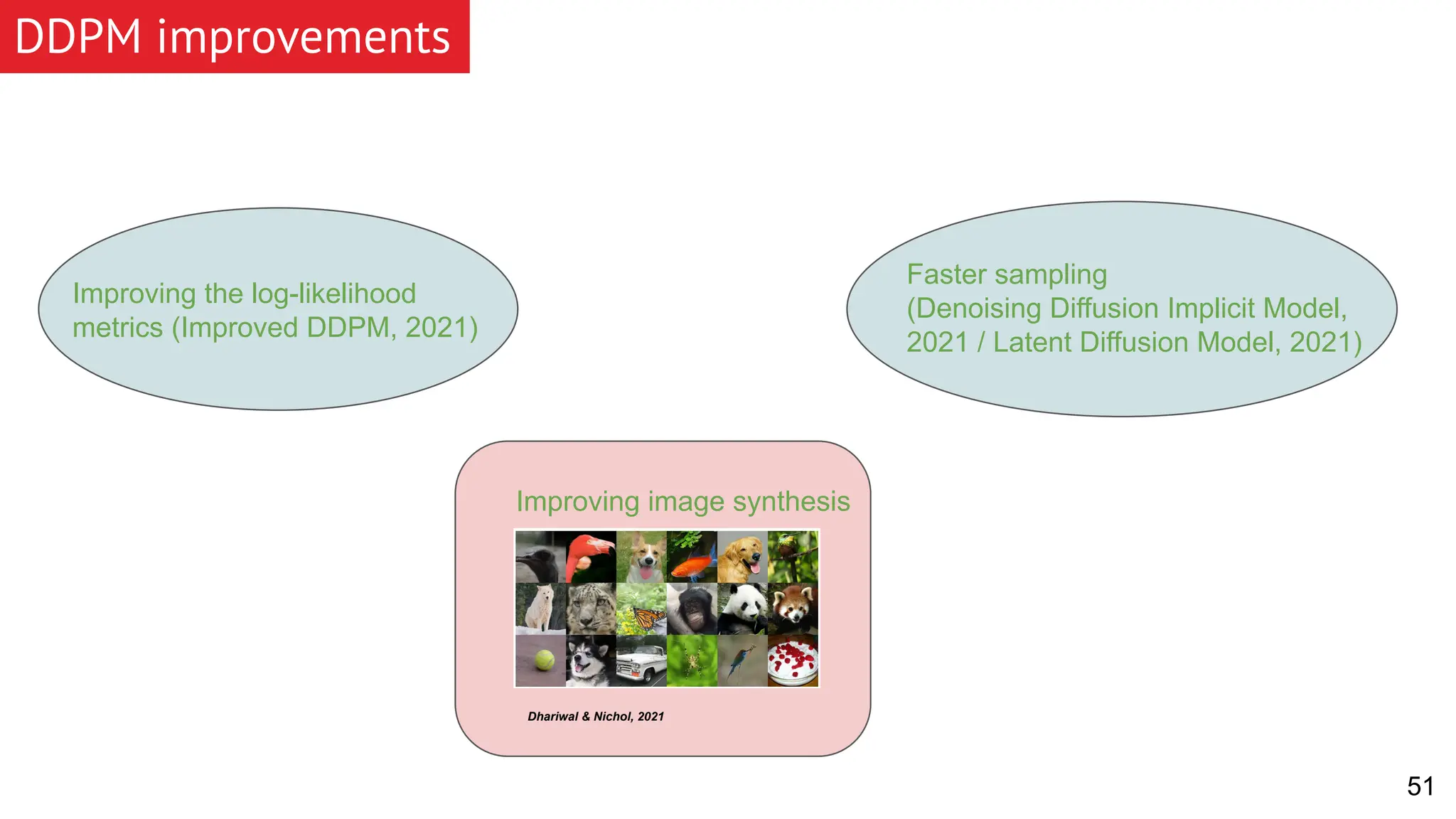 DDPM improvements

Improving the log-likelihood metrics (Improved DDPM, 2021)

Faster sampling (Denoising Diffusion Implicit Model, 2021 / Latent Diffusion Model, 2021)

Improving image synthesis

Dhariwal & Nichol, 2021

51